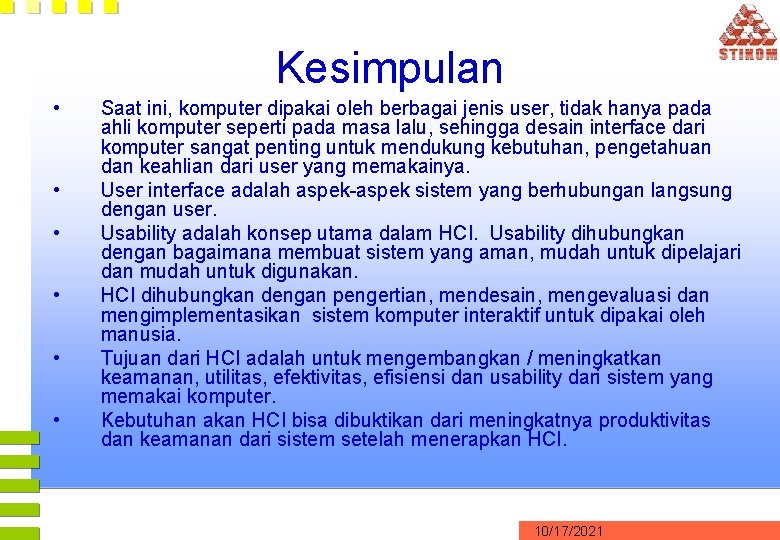 STIKOM

Kesimpulan

• Saat ini, komputer dipakai oleh berbagai jenis user, tidak hanya pada ahli komputer seperti pada masa lalu, sehingga desain interface dari komputer sangat penting untuk mendukung kebutuhan, pengetahuan dan keahlian dari user yang memakainya.
• User interface adalah aspek-aspek sistem yang berhubungan langsung dengan user.
• Usability adalah konsep utama dalam HCI. Usability dihubungkan dengan bagaimana membuat sistem yang aman, mudah untuk dipelajari dan mudah untuk digunakan.
• HCI dihubungkan dengan pengertian, mendesain, mengevaluasi dan mengimplementasikan sistem komputer interaktif untuk dipakai oleh manusia.
• Tujuan dari HCI adalah untuk mengembangkan / meningkatkan keamanan, utilitas, efektivitas, efisiensi dan usability dari sistem yang memakai komputer.
• Kebutuhan akan HCI bisa dibuktikan dari meningkatnya produktivitas dan keamanan dari sistem setelah menerapkan HCI.

10/17/2021